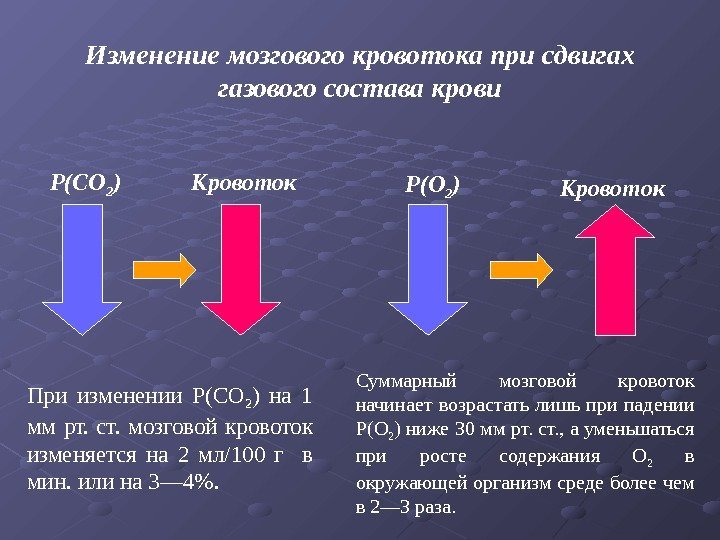 Изменение мозгового кровотока при сдвигах газового состава крови

$P(CO_2)$

Кровоток

$P(O_2)$

Кровоток

При изменении $P(CO_2)$ на 1 мм рт. ст. мозговой кровоток изменяется на 2 мл/100 г в мин. или на 3—4%.

Суммарный мозговой кровоток начинает возрастать лишь при падении $P(O_2)$ ниже 30 мм рт. ст., а уменьшаться при росте содержания $O_2$ в окружающей организм среде более чем в 2—3 раза.